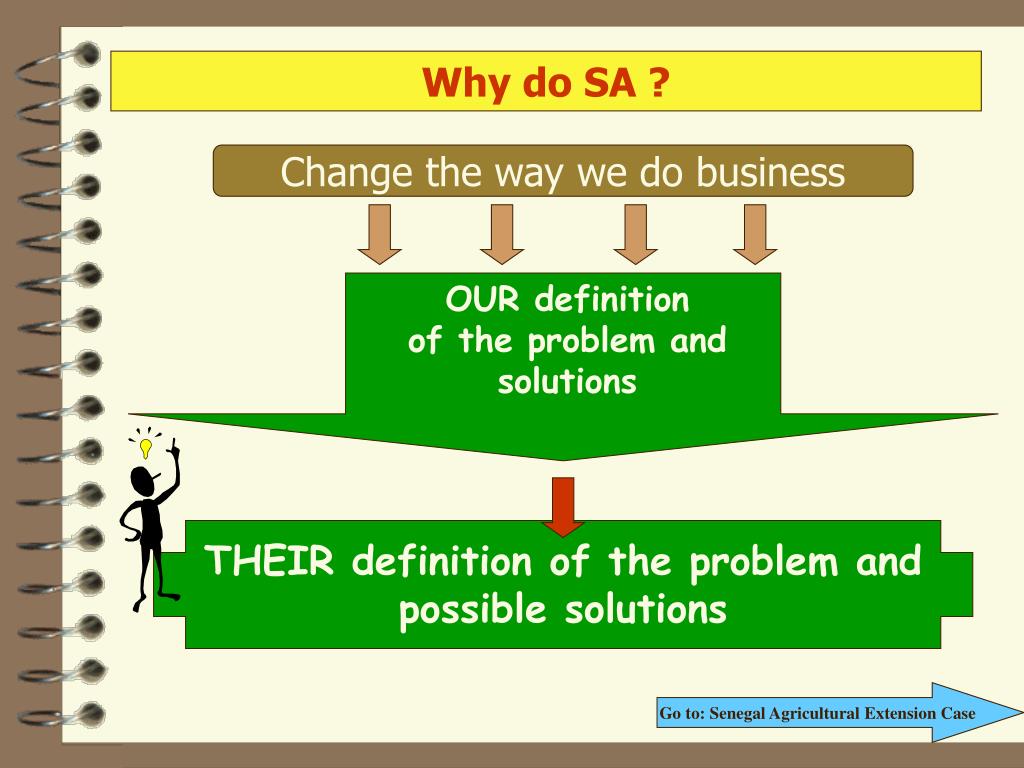 Why do SA ?

Change the way we do business

OUR definition of the problem and solutions

THEIR definition of the problem and possible solutions

Go to: Senegal Agricultural Extension Case